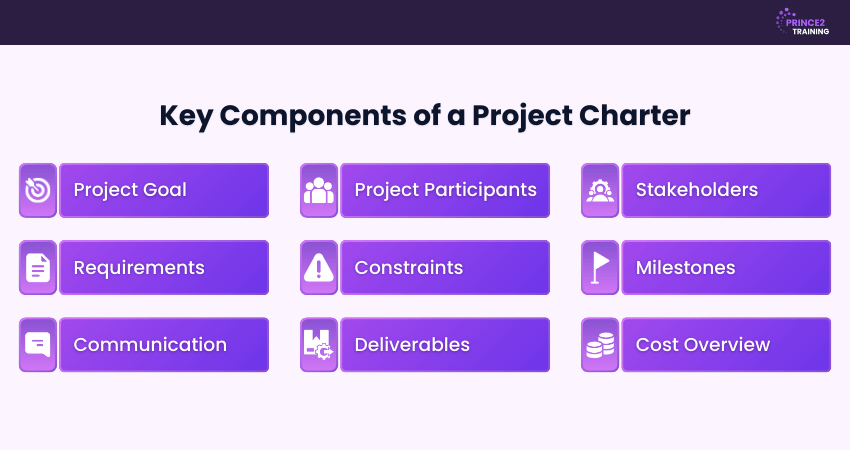 PRINCE2 TRAINING

Key Components of a Project Charter

Project Goal

Project Participants

Stakeholders

Requirements

Constraints

Milestones

Communication

Deliverables

Cost Overview